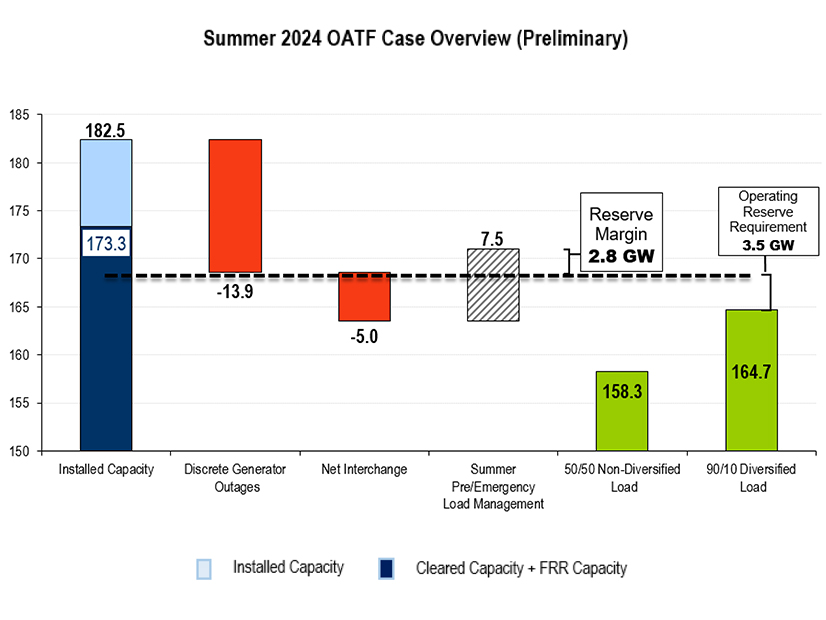 Summer 2024 OATF Case Overview (Preliminary)

185
180
175
170
165
160
155
150

182.5
173.3
-13.9
-5.0
7.5
Reserve Margin
2.8 GW
Operating Reserve Requirement
3.5 GW
158.3
164.7

Installed Capacity
Discrete Generator Outages
Net Interchange
Summer Pre/Emergency Load Management
50/50 Non-Diversified Load
90/10 Diversified Load

Installed Capacity
Cleared Capacity + FRR Capacity